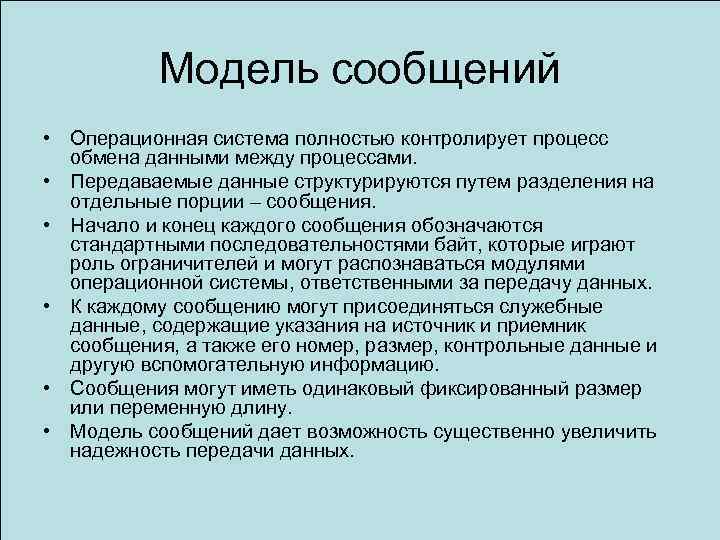 Модель сообщений

• Операционная система полностью контролирует процесс обмена данными между процессами.
• Передаваемые данные структурируются путем разделения на отдельные порции – сообщения.
• Начало и конец каждого сообщения обозначаются стандартными последовательностями байт, которые играют роль ограничителей и могут распознаваться модулями операционной системы, ответственными за передачу данных.
• К каждому сообщению могут присоединяться служебные данные, содержащие указания на источник и приемник сообщения, а также его номер, размер, контрольные данные и другую вспомогательную информацию.
• Сообщения могут иметь одинаковый фиксированный размер или переменную длину.
• Модель сообщений дает возможность существенно увеличить надежность передачи данных.